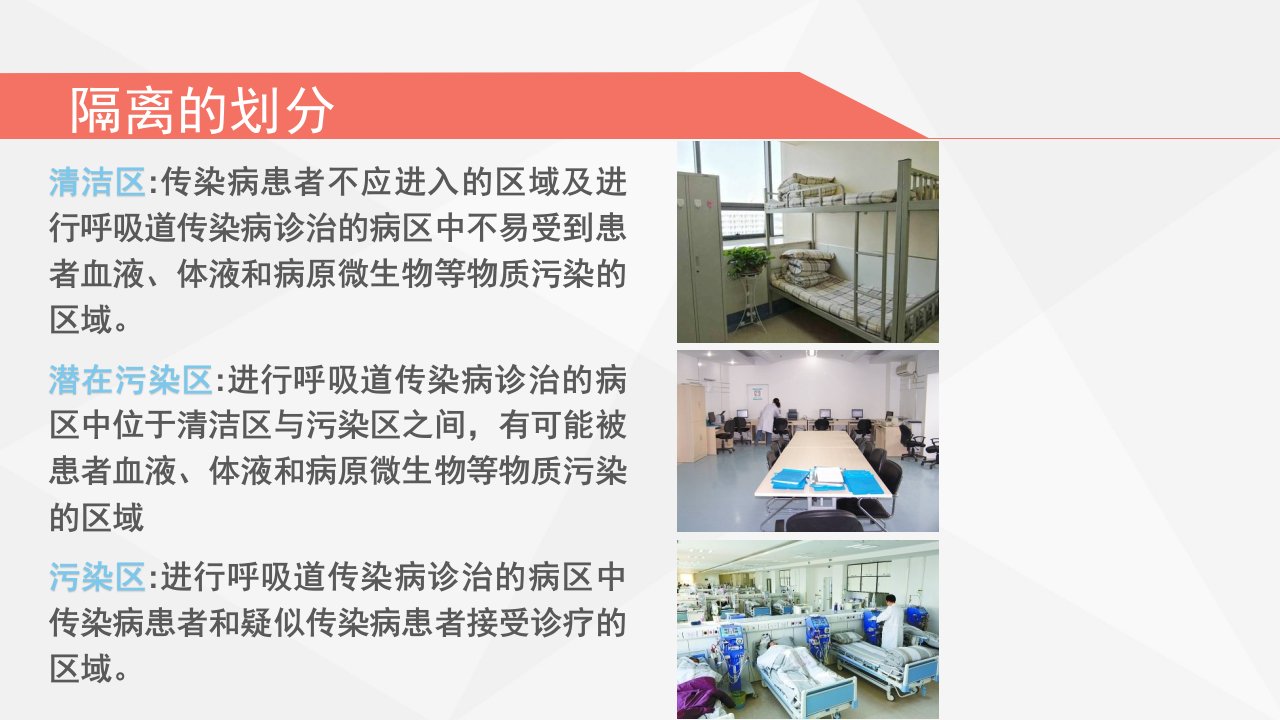 隔离的划分

清洁区:传染病患者不应进入的区域及进行呼吸道传染病诊治的病区中不易受到患者血液、体液和病原微生物等物质污染的区域。

潜在污染区:进行呼吸道传染病诊治的病区中位于清洁区与污染区之间，有可能被患者血液、体液和病原微生物等物质污染的区域

污染区:进行呼吸道传染病诊治的病区中传染病患者和疑似传染病患者接受诊疗的区域。